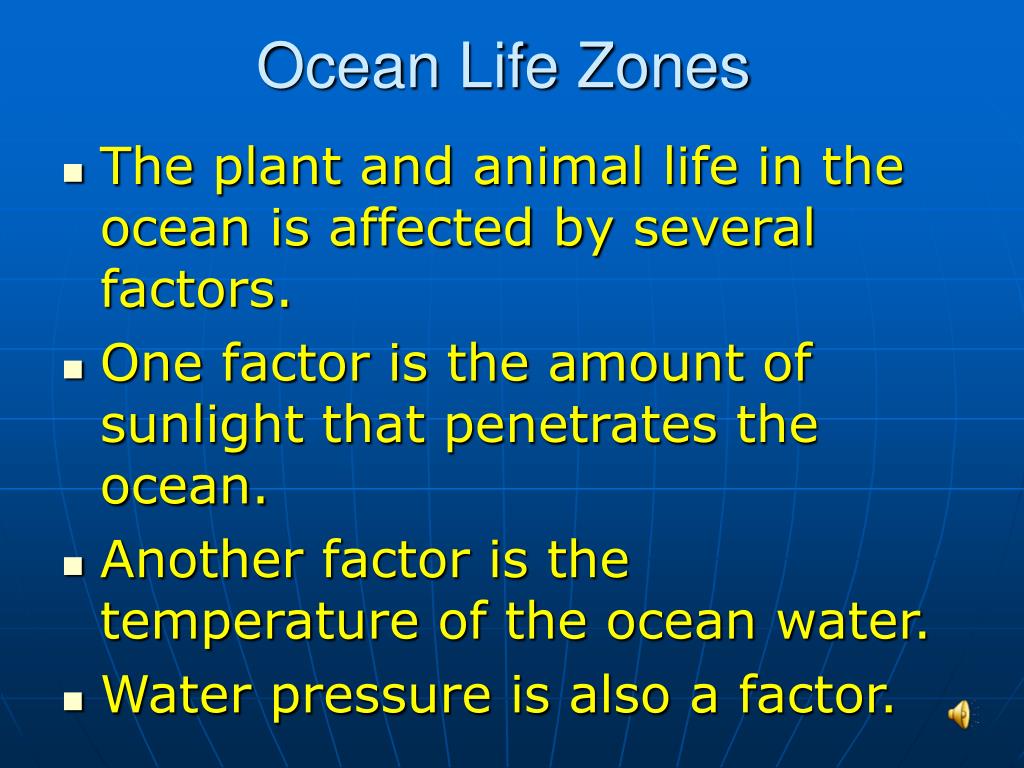 Ocean Life Zones

- The plant and animal life in the ocean is affected by several factors.
- One factor is the amount of sunlight that penetrates the ocean.
- Another factor is the temperature of the ocean water.
- Water pressure is also a factor.